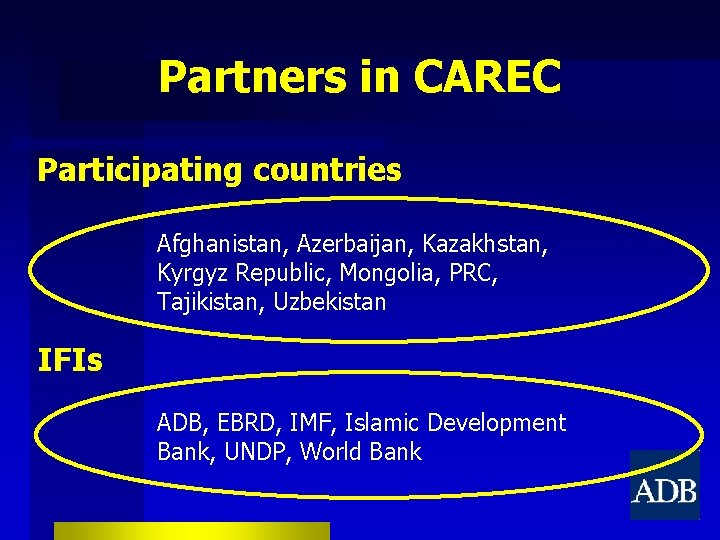 Partners in CAREC

Participating countries

Afghanistan, Azerbaijan, Kazakhstan, Kyrgyz Republic, Mongolia, PRC, Tajikistan, Uzbekistan

IFIs

ADB, EBRD, IMF, Islamic Development Bank, UNDP, World Bank

ADB